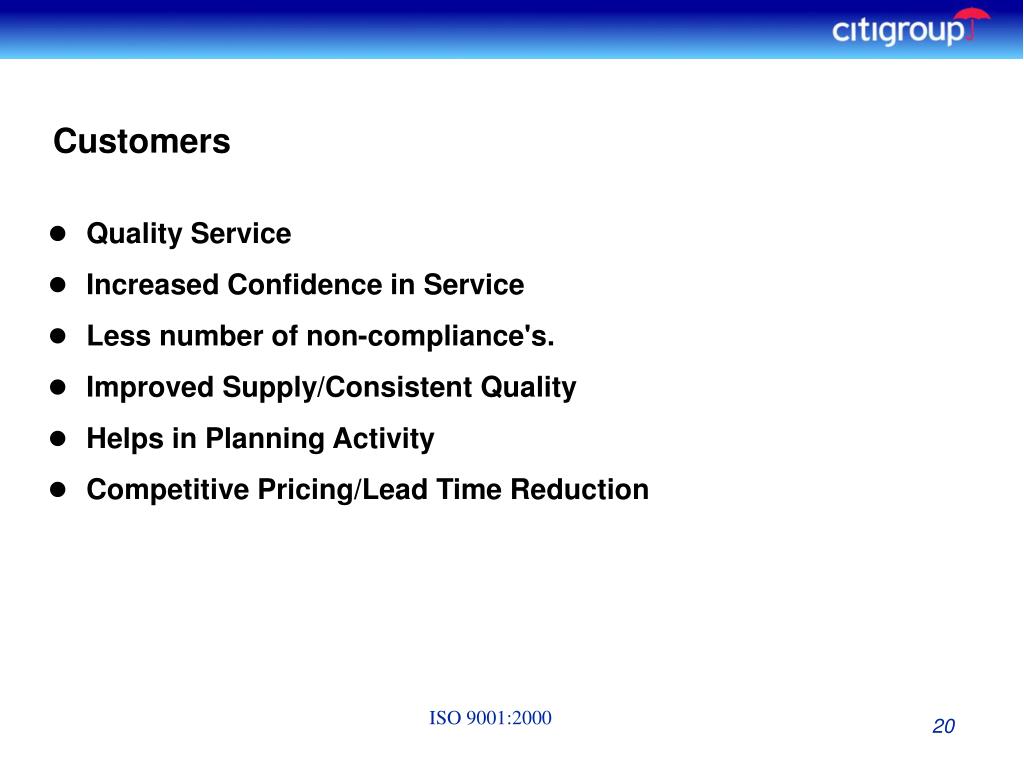 citigroup

Customers

- Quality Service
- Increased Confidence in Service
- Less number of non-compliance's.
- Improved Supply/Consistent Quality
- Helps in Planning Activity
- Competitive Pricing/Lead Time Reduction

ISO 9001:2000

20